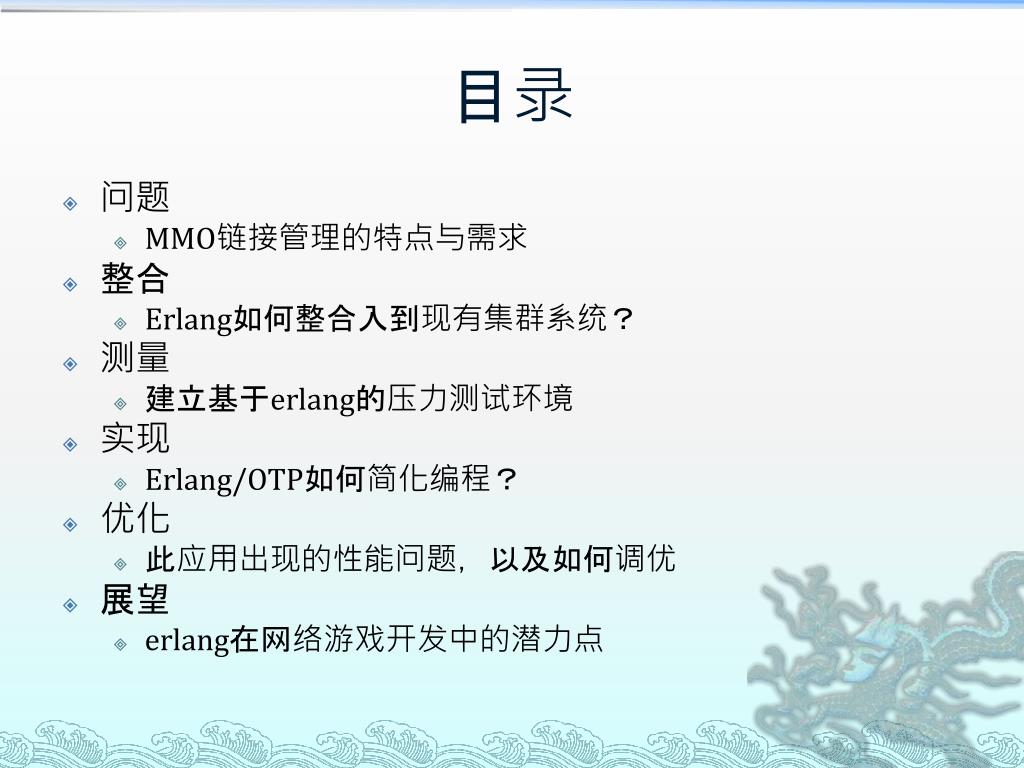 目录

问题

MMO链接管理的特点与需求

整合

Erlang如何整合入到现有集群系统？

测量

建立基于erlang的压力测试环境

实现

Erlang/OTP如何简化编程？

优化

此应用出现的性能问题，以及如何调优

展望

erlang在网络游戏开发中的潜力点